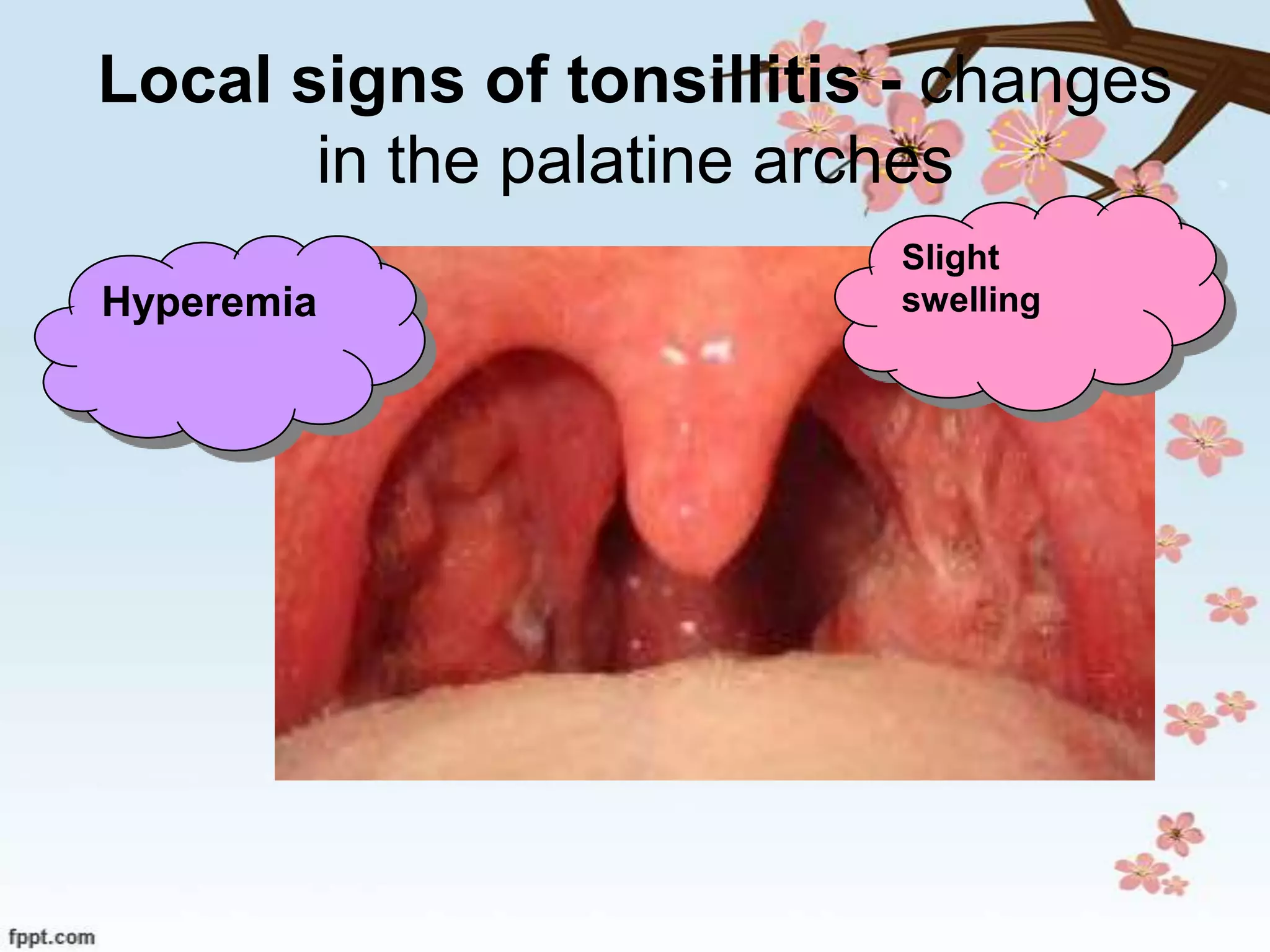 Local signs of tonsillitis - changes in the palatine arches

Hyperemia

Slight swelling

fppt.com